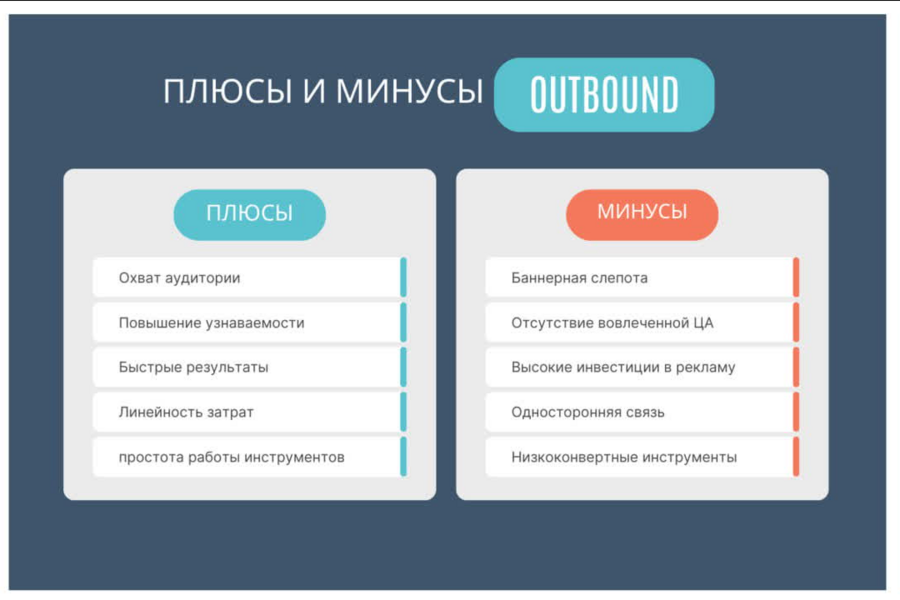 ПЛЮСЫ И МИНУСЫ OUTBOUND

ПЛЮСЫ

Охват аудитории

Повышение узнаваемости

Быстрые результаты

Линейность затрат

простота работы инструментов

МИНУСЫ

Баннерная слепота

Отсутствие вовлеченной ЦА

Высокие инвестиции в рекламу

Односторонняя связь

Низкоконвертные инструменты